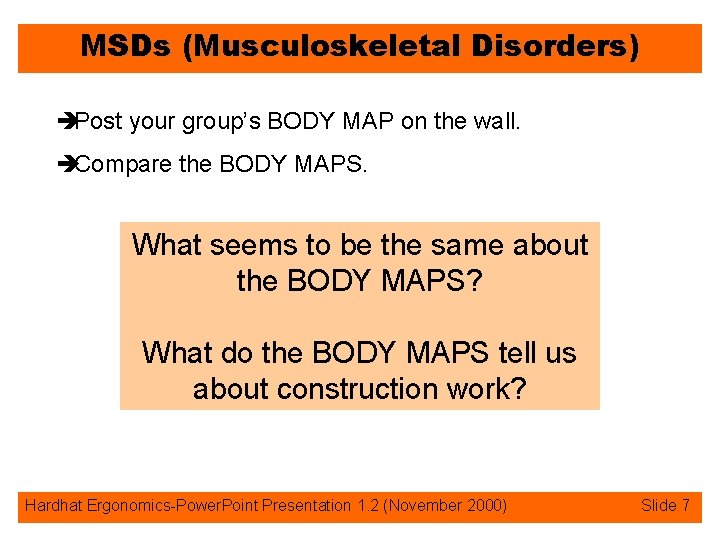 MSDs (Musculoskeletal Disorders)

➔Post your group's BODY MAP on the wall.

➔Compare the BODY MAPS.

What seems to be the same about the BODY MAPS?

What do the BODY MAPS tell us about construction work?

Hardhat Ergonomics-PowerPoint Presentation 1.2 (November 2000)

Slide 7